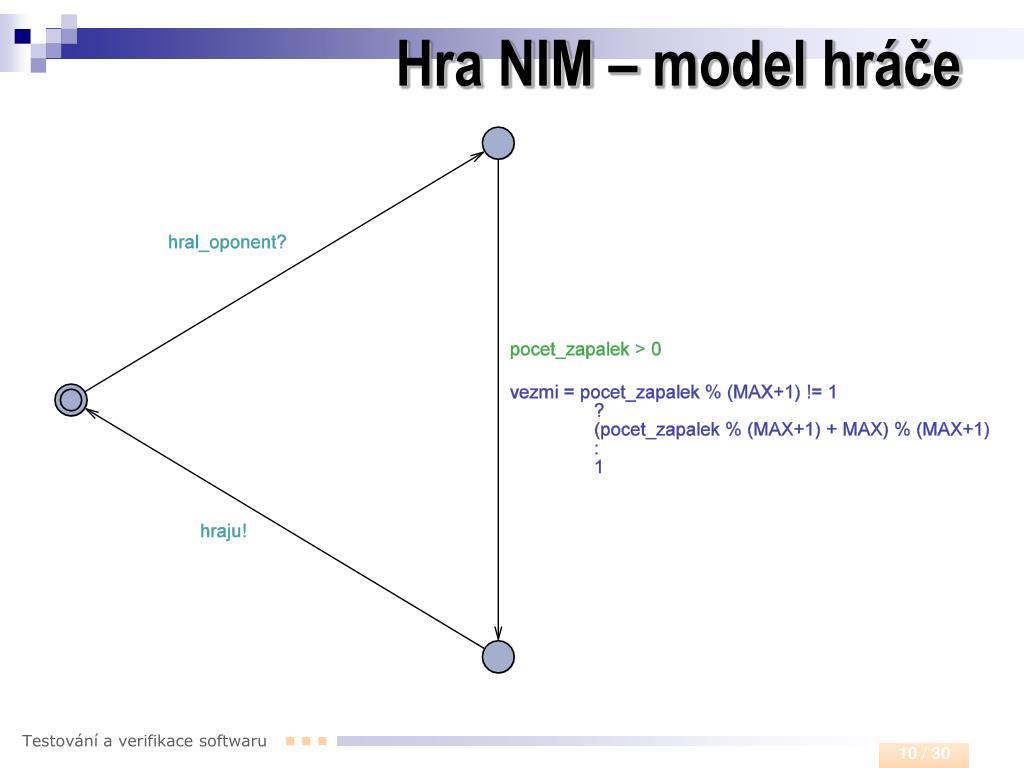 Hra NIM – model hráče

hral_oponent?

pocet_zapalek > 0

vezmi = pocet_zapalek % (MAX+1) != 1
?
(pocet_zapalek % (MAX+1) + MAX) % (MAX+1)
:
1

hraju!

Testování a verifikace softwaru

10 / 30